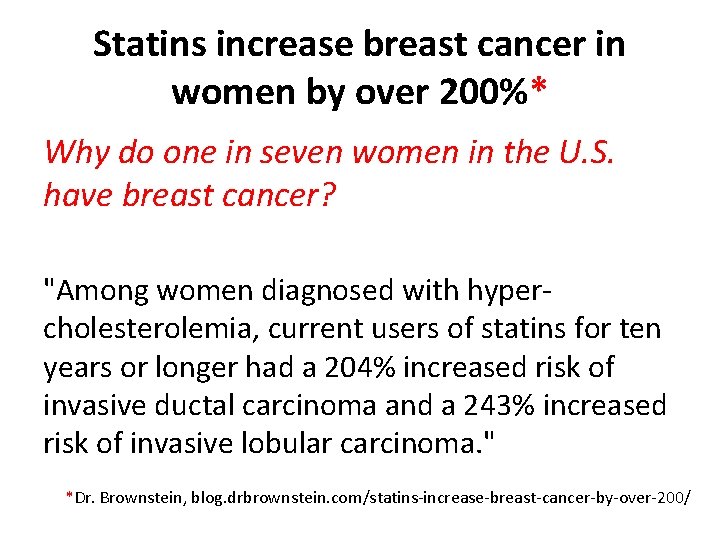 Statins increase breast cancer in women by over 200%*

Why do one in seven women in the U.S. have breast cancer?

"Among women diagnosed with hypercholesterolemia, current users of statins for ten years or longer had a 204% increased risk of invasive ductal carcinoma and a 243% increased risk of invasive lobular carcinoma."

*Dr. Brownstein, blog.drbrownstein.com/statins-increase-breast-cancer-by-over-200/